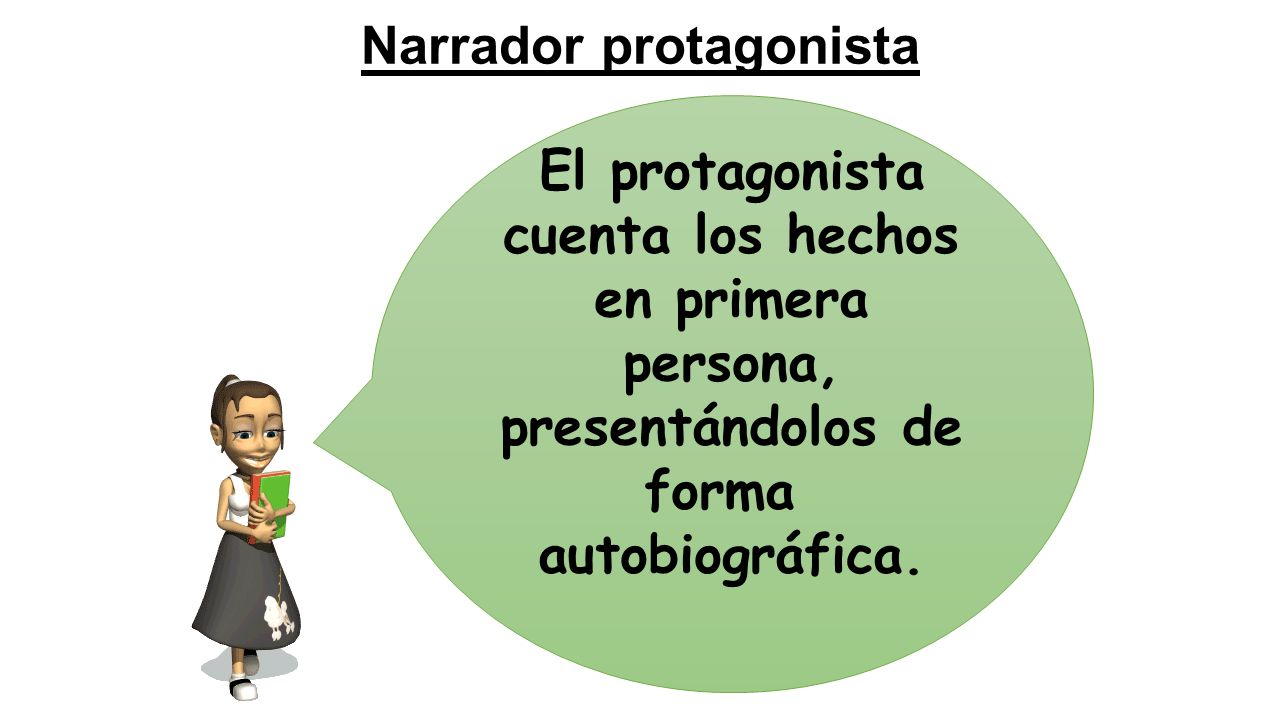 Narrador protagonista

El protagonista cuenta los hechos en primera persona, presentándolos de forma autobiográfica.